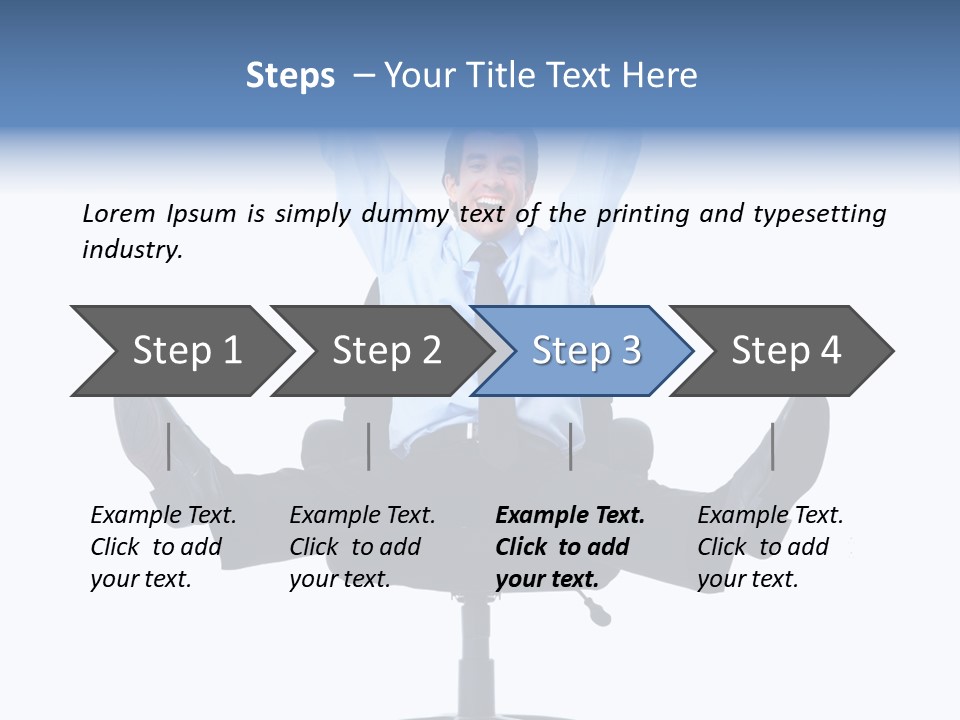 Steps – Your Title Text Here

Lorem Ipsum is simply dummy text of the printing and typesetting industry.

Step 1

Step 2

Step 3

Step 4

Example Text. Click to add your text.

Example Text. Click to add your text.

Example Text. Click to add your text.

Example Text. Click to add your text.